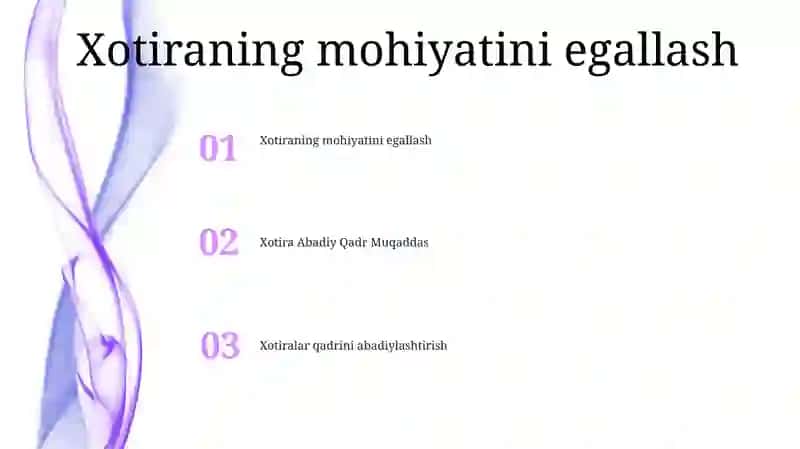 Xotiraning mohiyatini egallash

01 Xotiraning mohiyatini egallash

02 Xotira Abadiy Qadr Muqaddas

03 Xotiralar qadrini abadiylashtirish